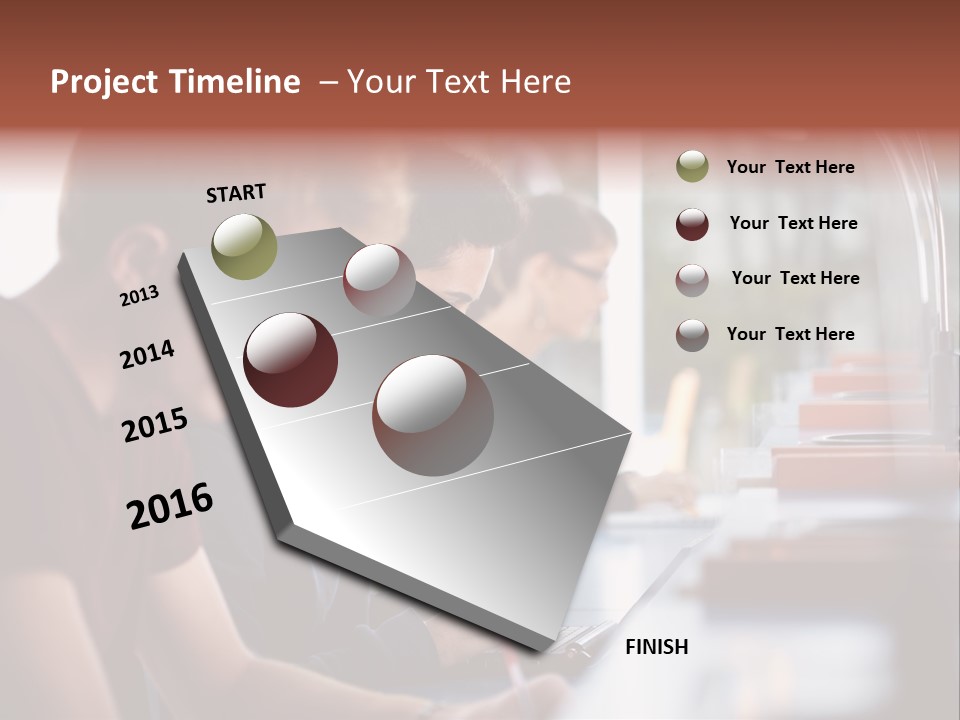 Project Timeline – Your Text Here

START

2013

2014

2015

2016

FINISH

Your Text Here

Your Text Here

Your Text Here

Your Text Here